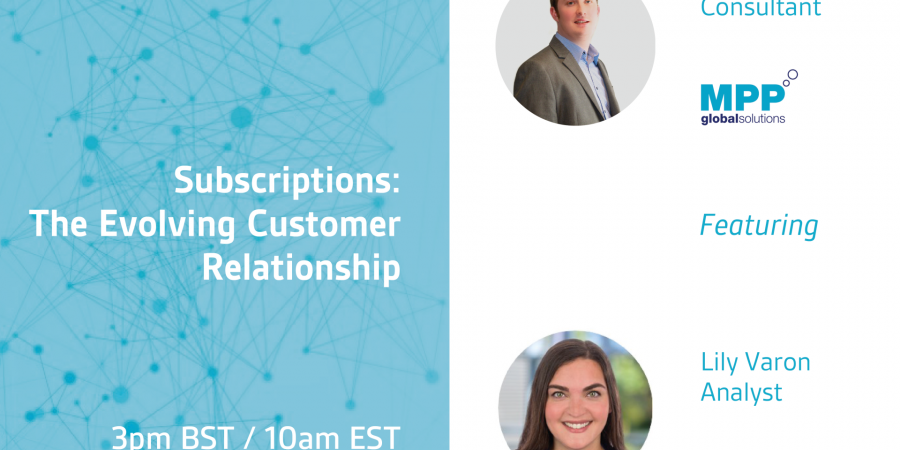 Subscriptions: The Evolving Customer Relationship

3pm BST / 10am EST

Consultant

MPP
globalsolutions

Featuring

Lily Varon
Analyst